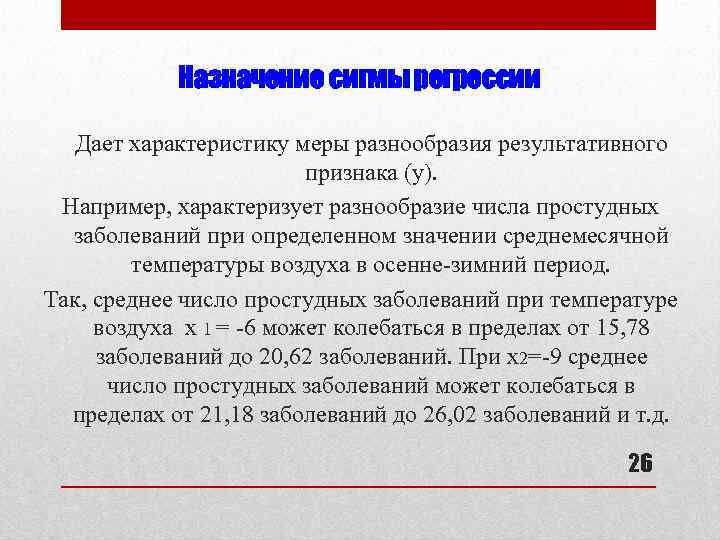 Назначение сигмы регрессии

Дает характеристику меры разнообразия результативного признака (у).

Например, характеризует разнообразие числа простудных заболеваний при определенном значении среднемесячной температуры воздуха в осенне-зимний период.

Так, среднее число простудных заболеваний при температуре воздуха $x_1 = -6$ может колебаться в пределах от 15,78 заболеваний до 20,62 заболеваний. При $x_2=-9$ среднее число простудных заболеваний может колебаться в пределах от 21,18 заболеваний до 26,02 заболеваний и т.д.

26